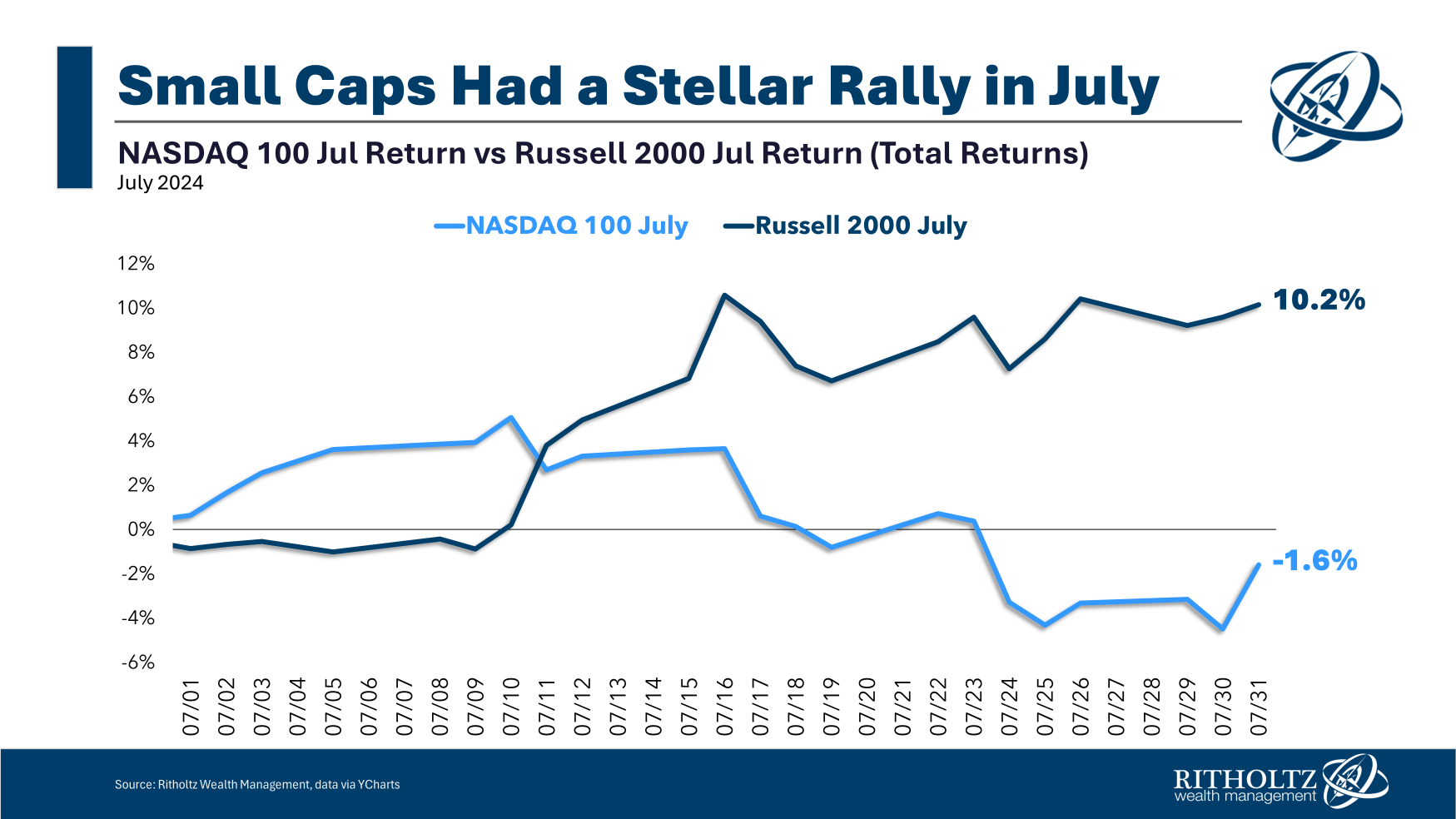 Small Caps Had a Stellar Rally in July

NASDAQ 100 Jul Return vs Russell 2000 Jul Return (Total Returns)
July 2024

NASDAQ 100 July
Russell 2000 July

12%
10%
8%
6%
4%
2%
0%
-2%
-4%
-6%

10.2%
-1.6%

07/01
07/02
07/03
07/04
07/05
07/06
07/07
07/08
07/09
07/10
07/11
07/12
07/13
07/14
07/15
07/16
07/17
07/18
07/19
07/20
07/21
07/22
07/23
07/24
07/25
07/26
07/27
07/28
07/29
07/30
07/31

Source: Ritholtz Wealth Management, data via YCharts

RITHOLTZ
wealth management